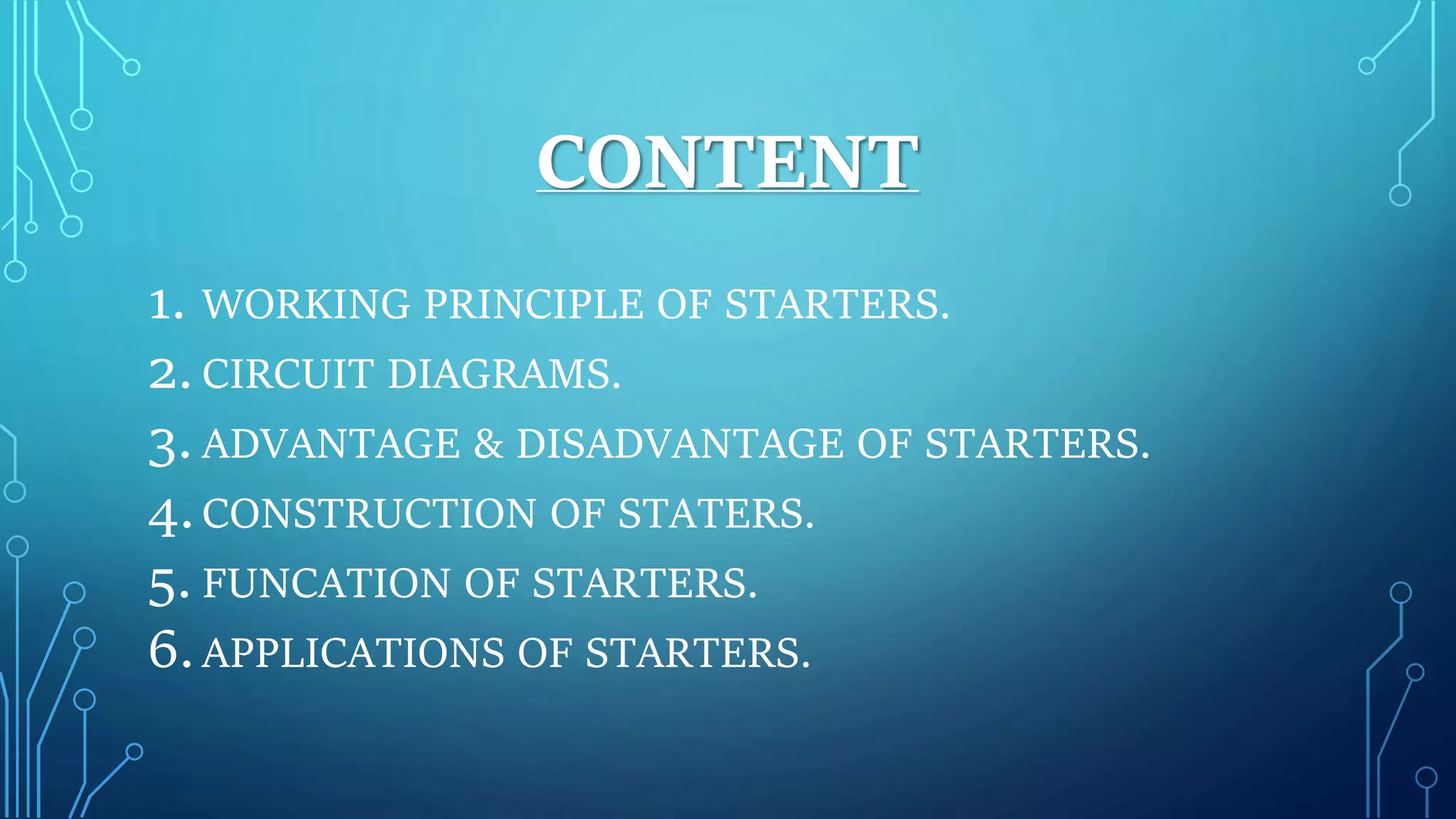 CONTENT

1. WORKING PRINCIPLE OF STARTERS.
2. CIRCUIT DIAGRAMS.
3. ADVANTAGE & DISADVANTAGE OF STARTERS.
4. CONSTRUCTION OF STATERS.
5. FUNCATION OF STARTERS.
6. APPLICATIONS OF STARTERS.